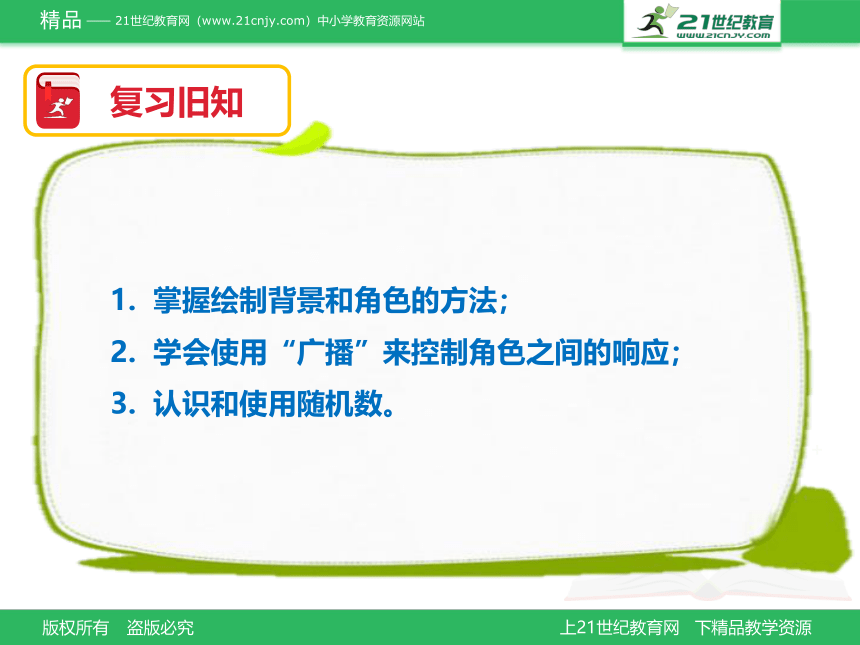 精品 —— 21世纪教育网（www.21cnjy.com）中小学教育资源网站

21世纪教育
www.21cnjy.com

复习旧知

1. 掌握绘制背景和角色的方法；

2. 学会使用“广播”来控制角色之间的响应；

3. 认识和使用随机数。

版权所有 盗版必究

上21世纪教育网 下精品教学资源